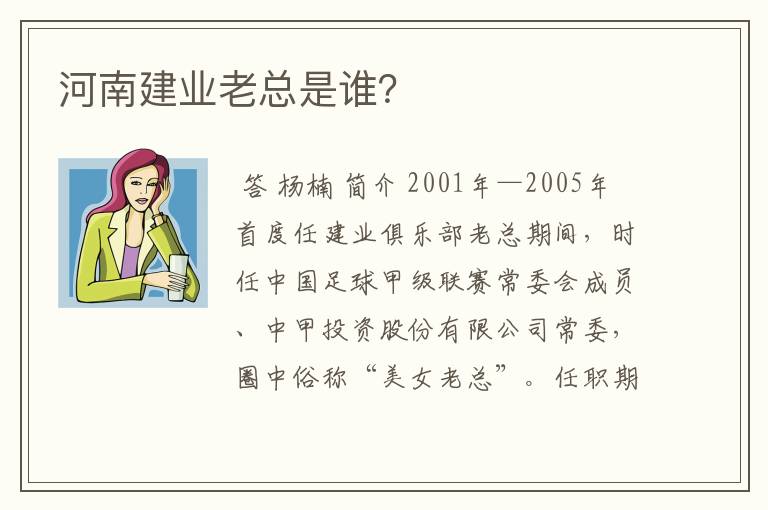 河南建业老总是谁？

答 杨楠 简介 2001年—2005年首度任建业俱乐部老总期间，时任中国足球甲级联赛常委会成员、中甲投资股份有限公司常委，圈中俗称“美女老总”。任职期